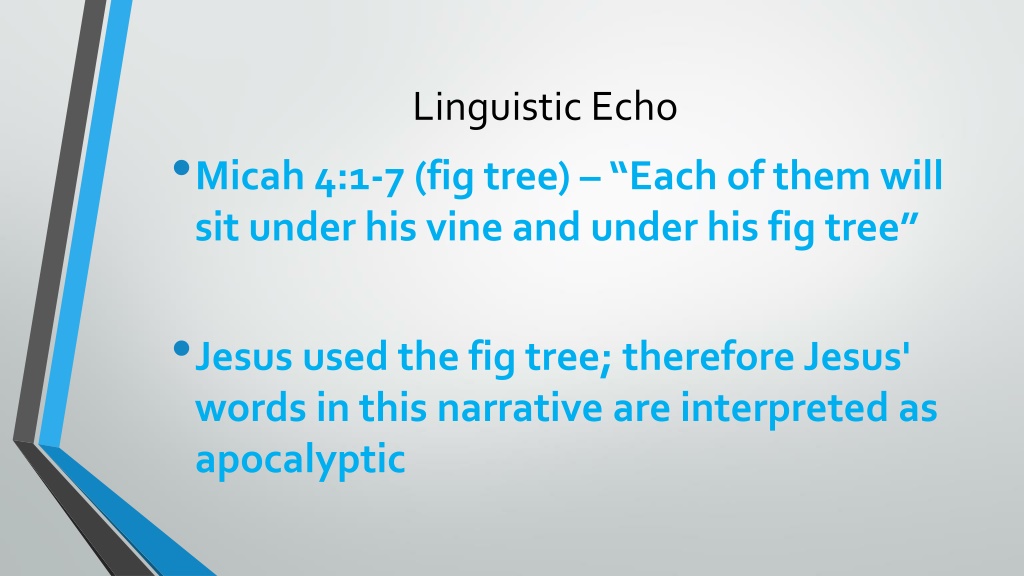 Linguistic Echo

• Micah 4:1-7 (fig tree) – “Each of them will sit under his vine and under his fig tree”

• Jesus used the fig tree; therefore Jesus' words in this narrative are interpreted as apocalyptic